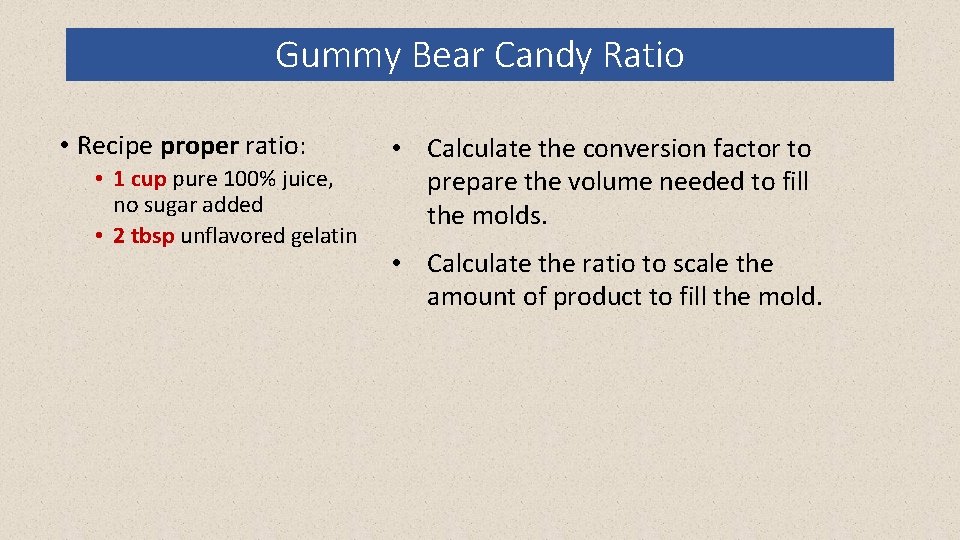 Gummy Bear Candy Ratio

• Recipe proper ratio:
• 1 cup pure 100% juice, no sugar added
• 2 tbsp unflavored gelatin

• Calculate the conversion factor to prepare the volume needed to fill the molds.

• Calculate the ratio to scale the amount of product to fill the mold.